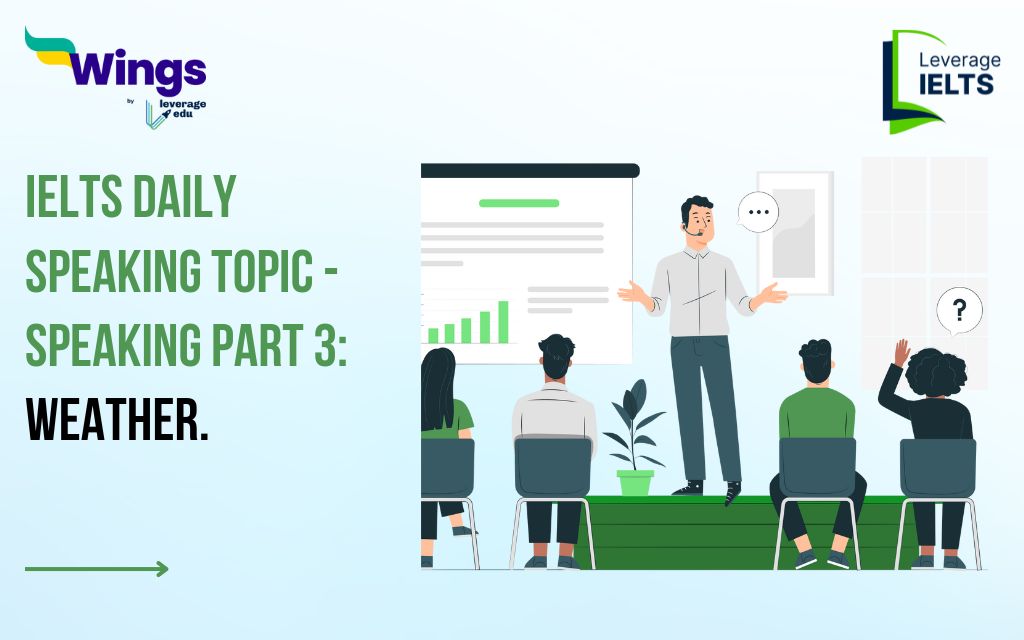 Wings
by leverage edu

Leverage IELTS

IELTS DAILY SPEAKING TOPIC - SPEAKING PART 3: WEATHER.

...

?